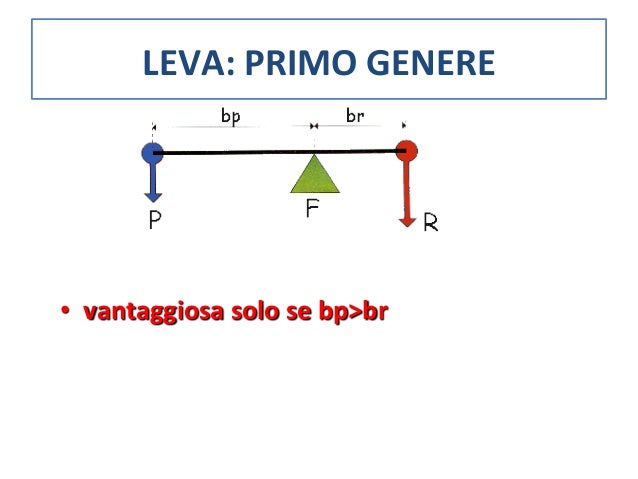 LEVA: PRIMO GENERE

bp

br

P

F

R

• vantaggiosa solo se bp>br